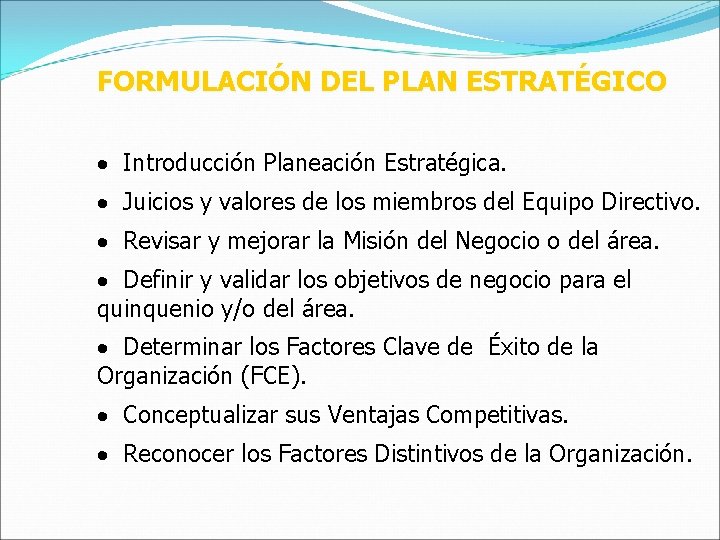 FORMULACIÓN DEL PLAN ESTRATÉGICO

• Introducción Planeación Estratégica.

• Juicios y valores de los miembros del Equipo Directivo.

• Revisar y mejorar la Misión del Negocio o del área.

• Definir y validar los objetivos de negocio para el quinquenio y/o del área.

• Determinar los Factores Clave de Éxito de la Organización (FCE).

• Conceptualizar sus Ventajas Competitivas.

• Reconocer los Factores Distintivos de la Organización.